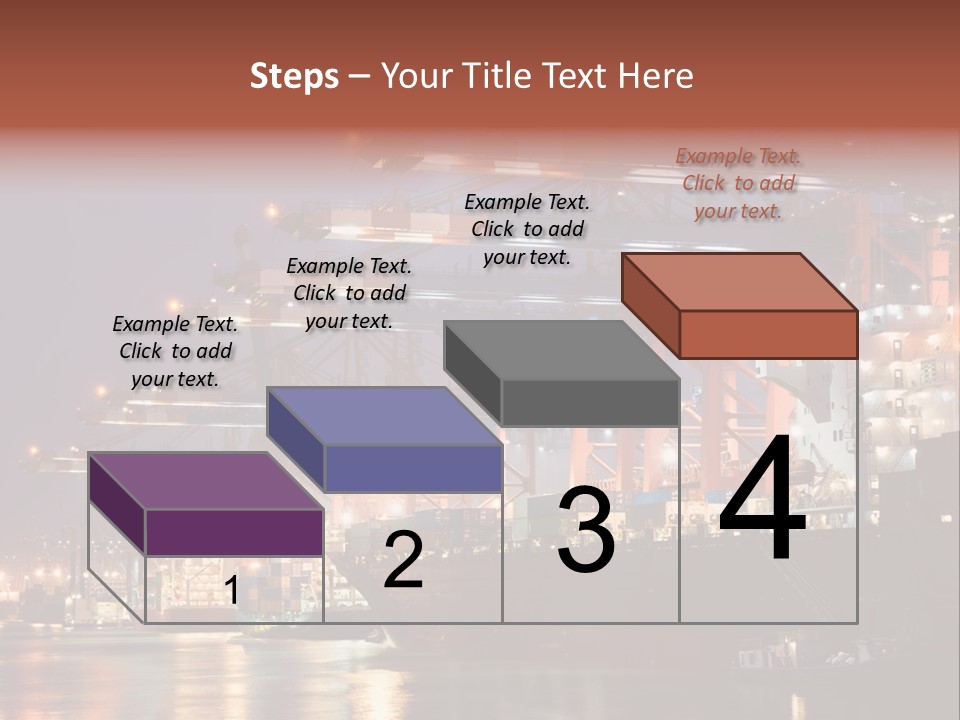 Steps – Your Title Text Here

Example Text. Click to add your text.

Example Text. Click to add your text.

Example Text. Click to add your text.

Example Text. Click to add your text.

1

2

3

4